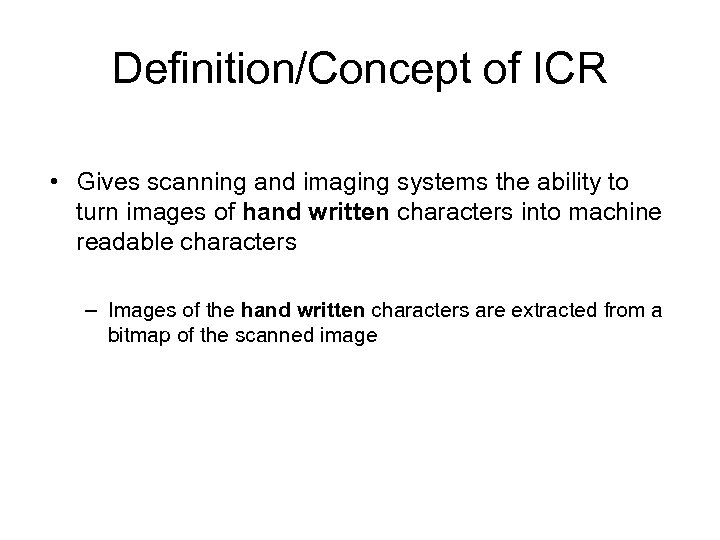 Definition/Concept of ICR

• Gives scanning and imaging systems the ability to turn images of hand written characters into machine readable characters

– Images of the hand written characters are extracted from a bitmap of the scanned image